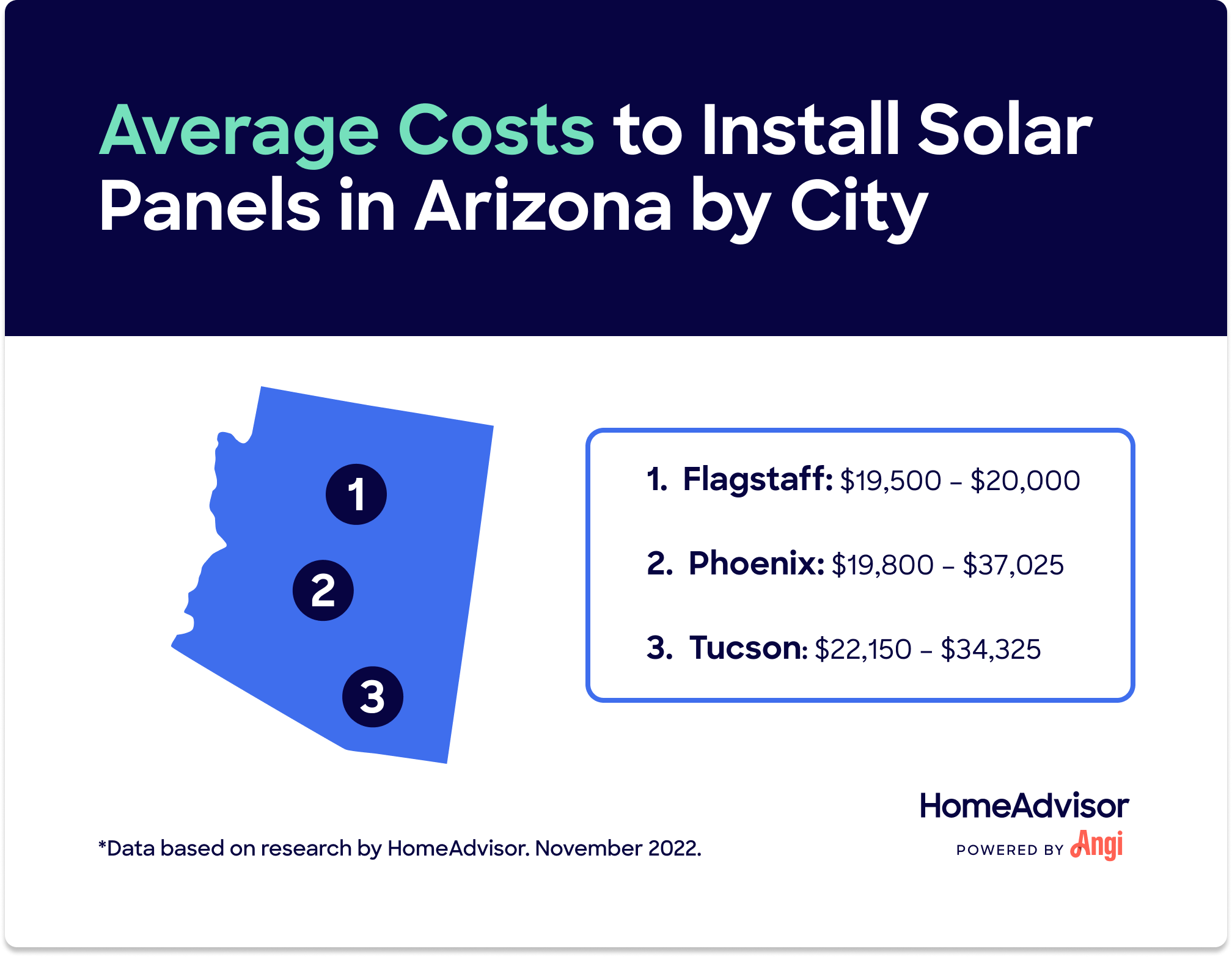 Average Costs to Install Solar Panels in Arizona by City

1

2

3

1. Flagstaff: \$19,500 – \$20,000

2. Phoenix: \$19,800 – \$37,025

3. Tucson: \$22,150 – \$34,325

*Data based on research by HomeAdvisor. November 2022.

HomeAdvisor
POWERED BY Angi